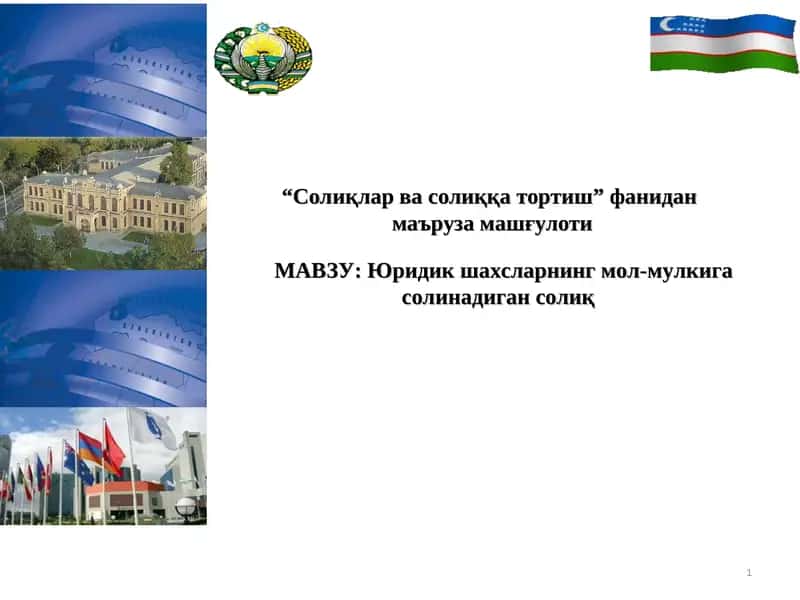 “Солиқлар ва солиққа тортиш” фанидан маъруза машғулоти

МАВЗУ: Юридик шахсларнинг мол-мулкига солинадиган солиқ

1